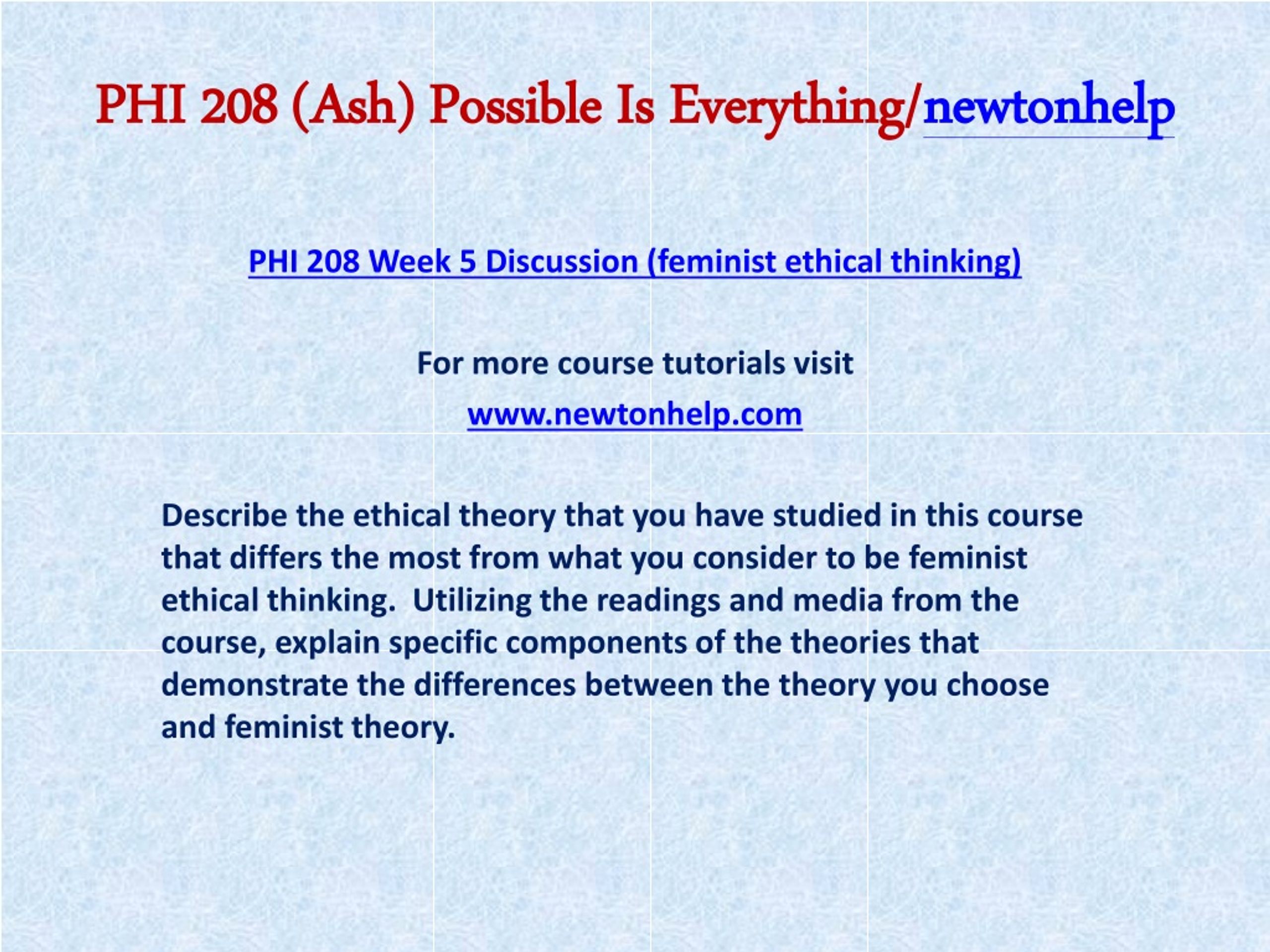 PHI 208 (Ash) Possible Is Everything/newtonhelp

PHI 208 Week 5 Discussion (feminist ethical thinking)

For more course tutorials visit

www.newtonhelp.com

Describe the ethical theory that you have studied in this course that differs the most from what you consider to be feminist ethical thinking.  Utilizing the readings and media from the course, explain specific components of the theories that demonstrate the differences between the theory you choose and feminist theory.